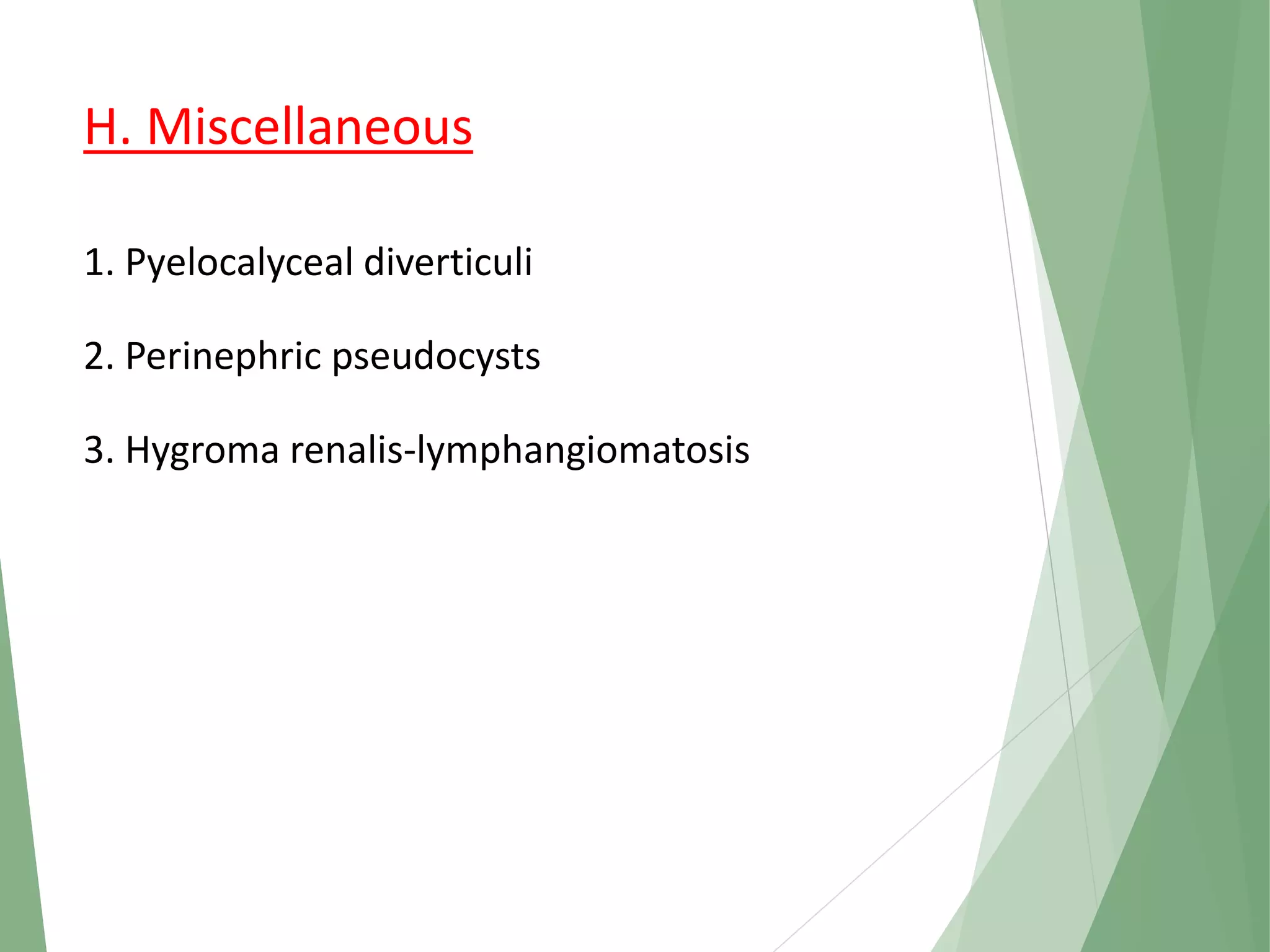 H. Miscellaneous

1. Pyelocalyceal diverticuli

2. Perinephric pseudocysts

3. Hygroma renalis-lymphangiomatosis